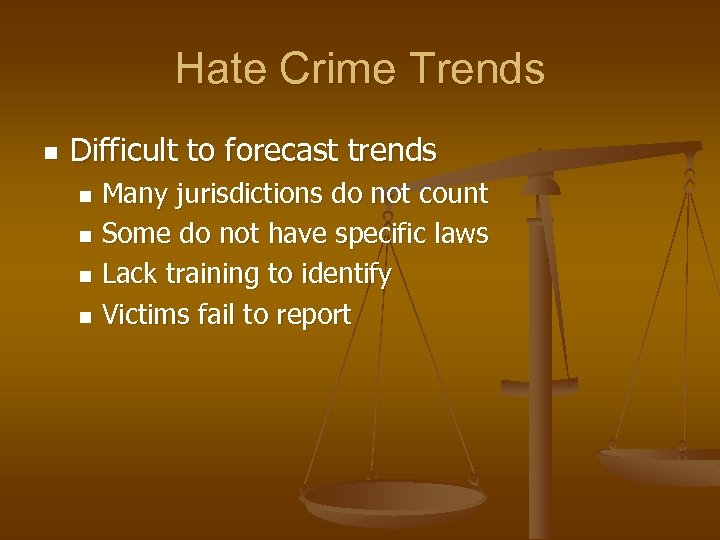 Hate Crime Trends

- Difficult to forecast trends
  - Many jurisdictions do not count
  - Some do not have specific laws
  - Lack training to identify
  - Victims fail to report